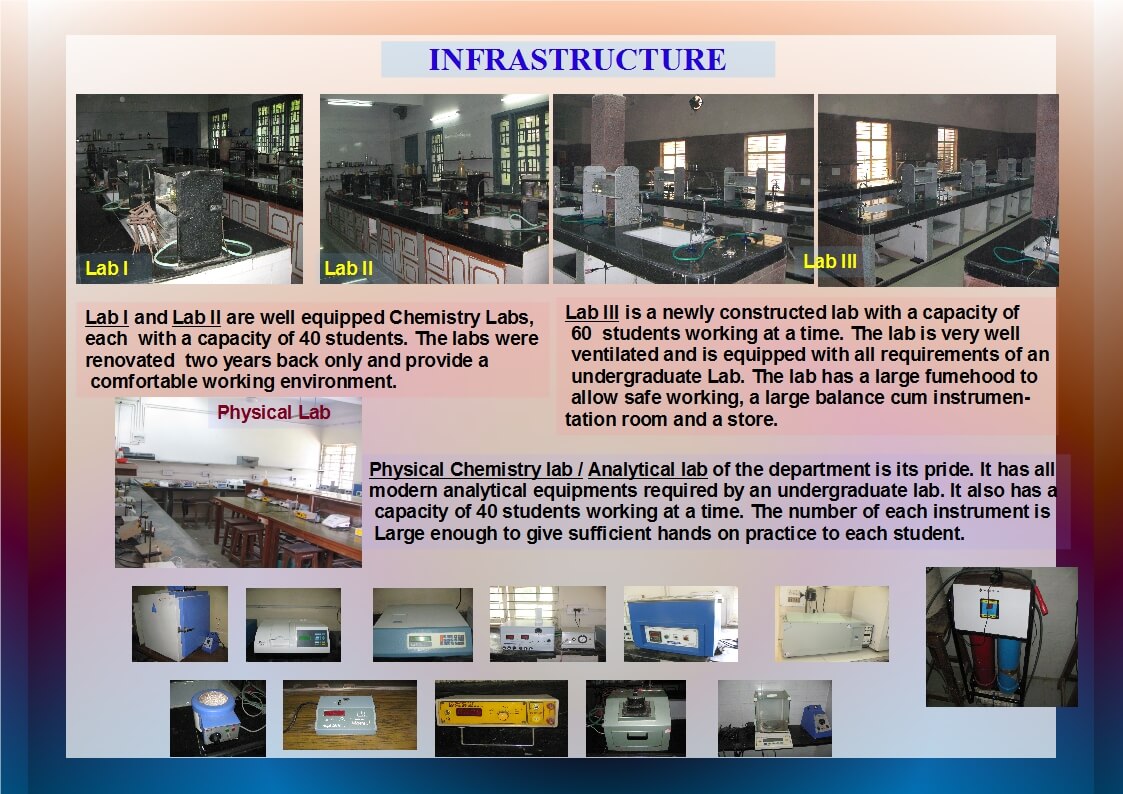 INFRASTRUCTURE

Lab I

Lab II

Lab III

Lab I and Lab II are well equipped Chemistry Labs, each with a capacity of 40 students. The labs were renovated two years back only and provide a comfortable working environment.

Lab III is a newly constructed lab with a capacity of 60 students working at a time. The lab is very well ventilated and is equipped with all requirements of an undergraduate Lab. The lab has a large fumehood to allow safe working, a large balance cum instrumentation room and a store.

Physical Lab

Physical Chemistry lab / Analytical lab of the department is its pride. It has all modern analytical equipments required by an undergraduate lab. It also has a capacity of 40 students working at a time. The number of each instrument is Large enough to give sufficient hands on practice to each student.